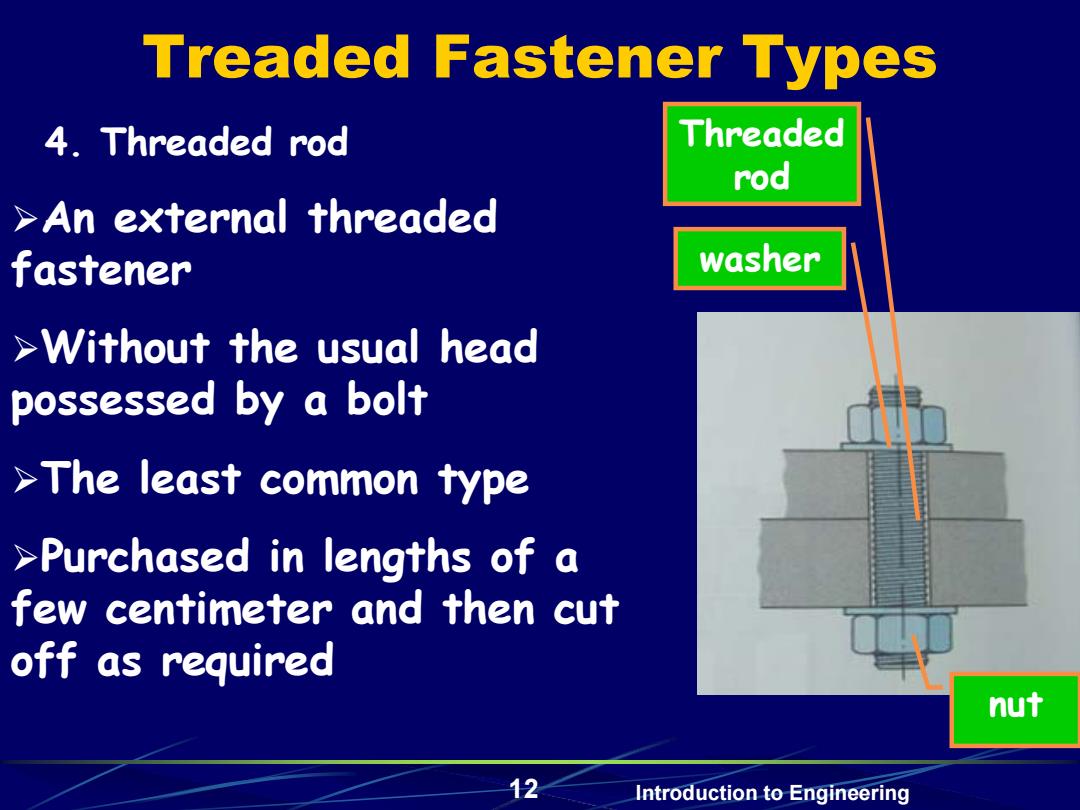 Treaded Fastener Types

4. Threaded rod

➢An external threaded fastener

➢Without the usual head possessed by a bolt

➢The least common type

➢Purchased in lengths of a few centimeter and then cut off as required

Threaded rod

washer

nut

12

Introduction to Engineering